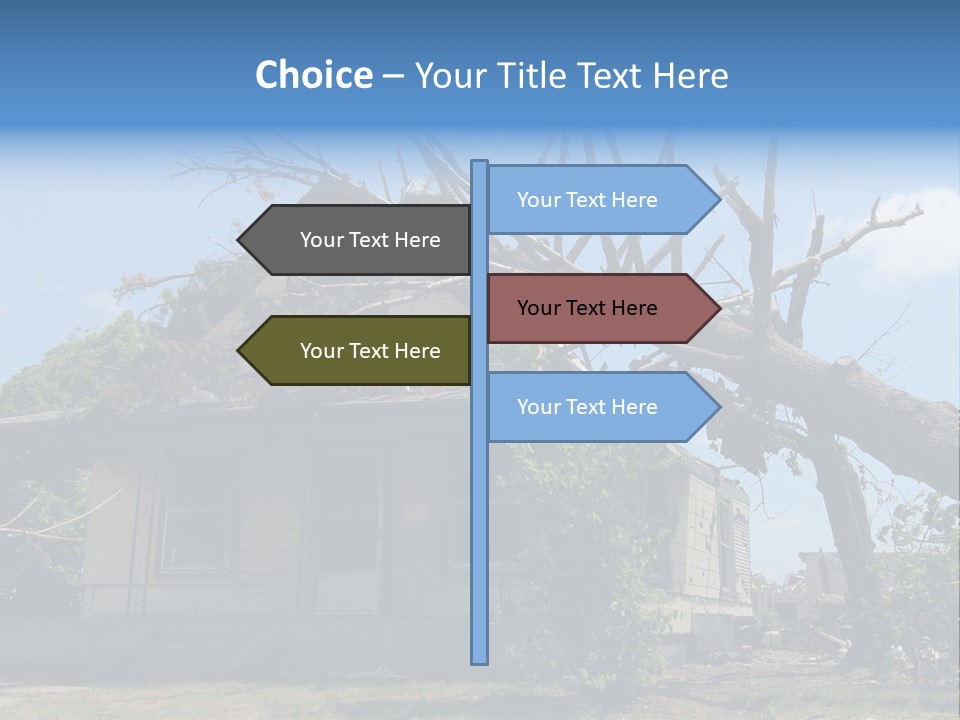 Choice – Your Title Text Here

Your Text Here

Your Text Here

Your Text Here

Your Text Here

Your Text Here